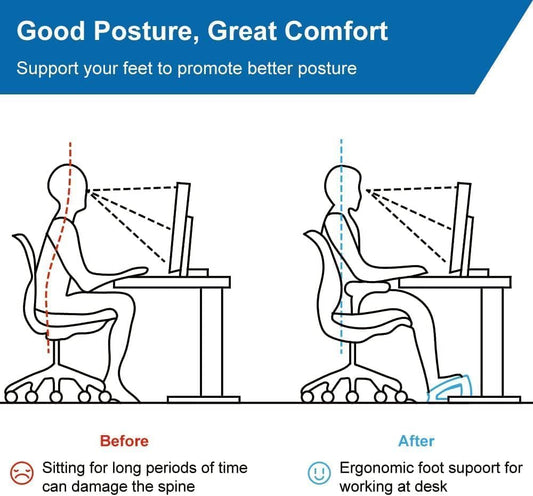 Good Posture, Great Comfort

Support your feet to promote better posture

Before

Sitting for long periods of time can damage the spine

After

Ergonomic foot supoort for working at desk